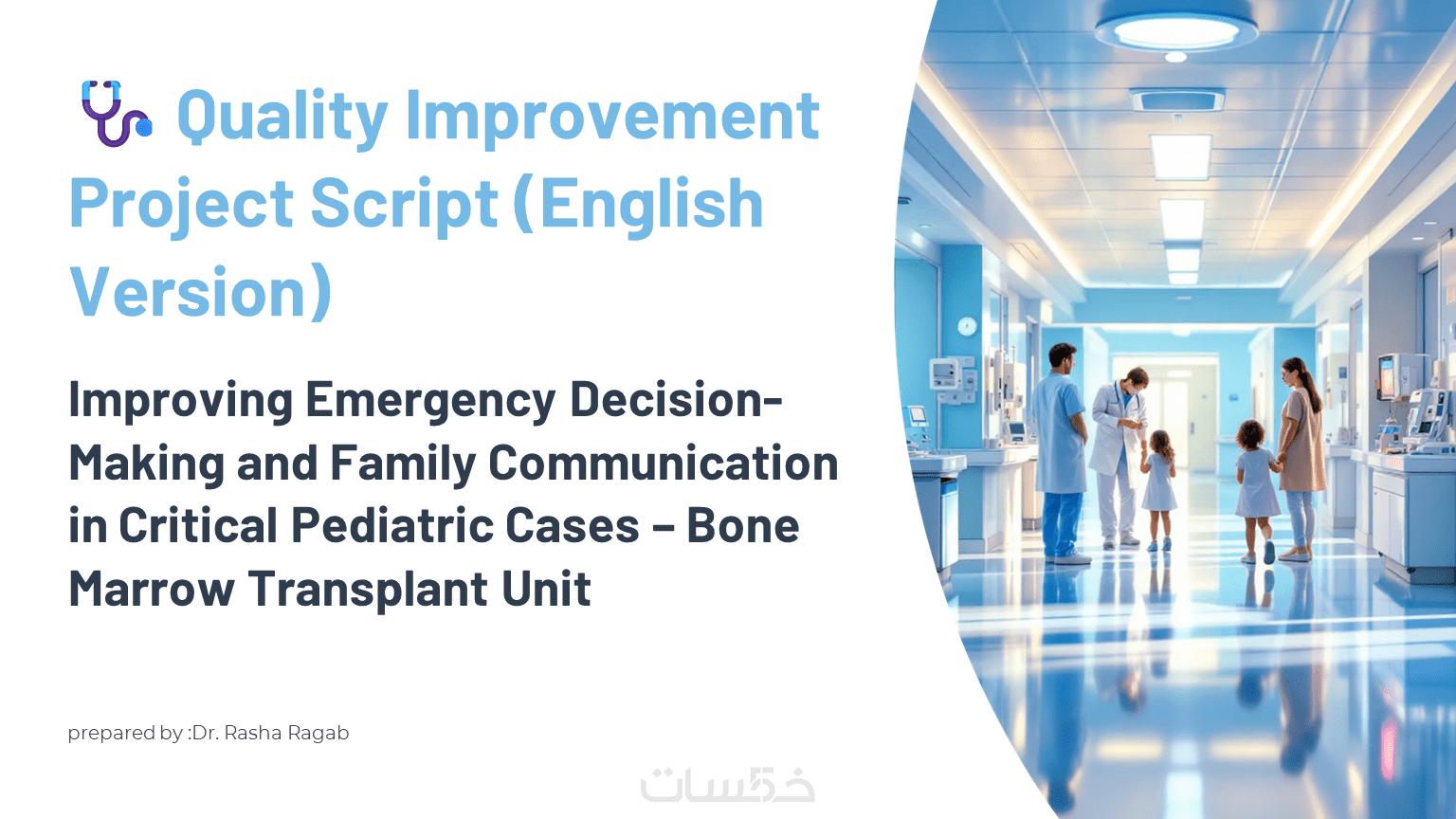 Quality Improvement Project Script (English Version)

Improving Emergency Decision-Making and Family Communication in Critical Pediatric Cases – Bone Marrow Transplant Unit

prepared by :Dr. Rasha Ragab

خمسات